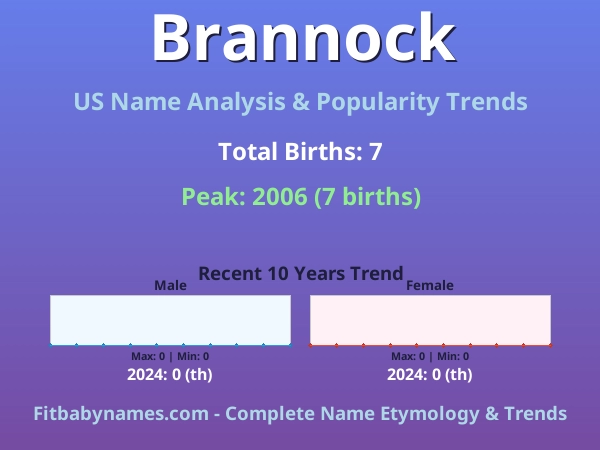 Brannock

US Name Analysis & Popularity Trends

Total Births: 7

Peak: 2006 (7 births)

Recent 10 Years Trend

Male

Max: 0 | Min: 0

2024: 0 (th)

Female

Max: 0 | Min: 0

2024: 0 (th)

Fitbabynames.com - Complete Name Etymology & Trends